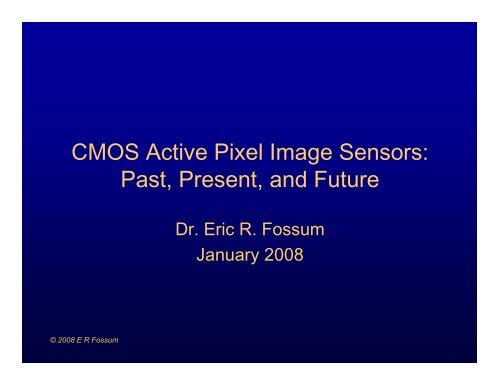 CMOS Active Pixel Image Sensors: Past, Present, and Future

Dr. Eric R. Fossum
January 2008

© 2008 E R Fossum